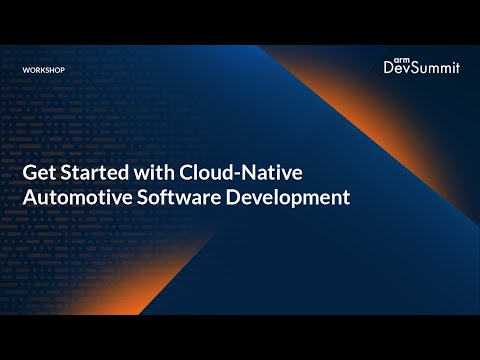 WORKSHOP

arm DevSummit

Get Started with Cloud-Native Automotive Software Development